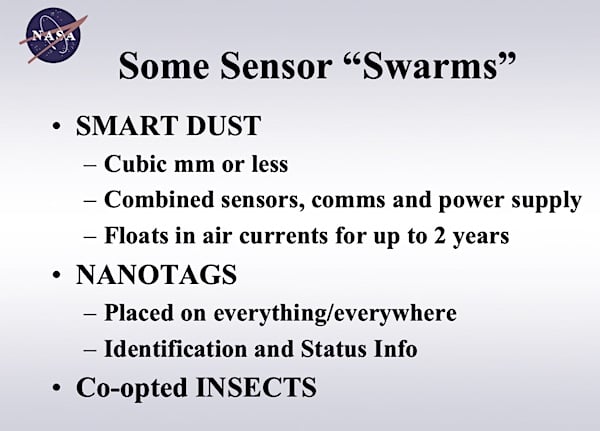 NASA

Some Sensor “Swarms”

• SMART DUST
– Cubic mm or less
– Combined sensors, comms and power supply
– Floats in air currents for up to 2 years

• NANOTAGS
– Placed on everything/everywhere
– Identification and Status Info

• Co-opted INSECTS